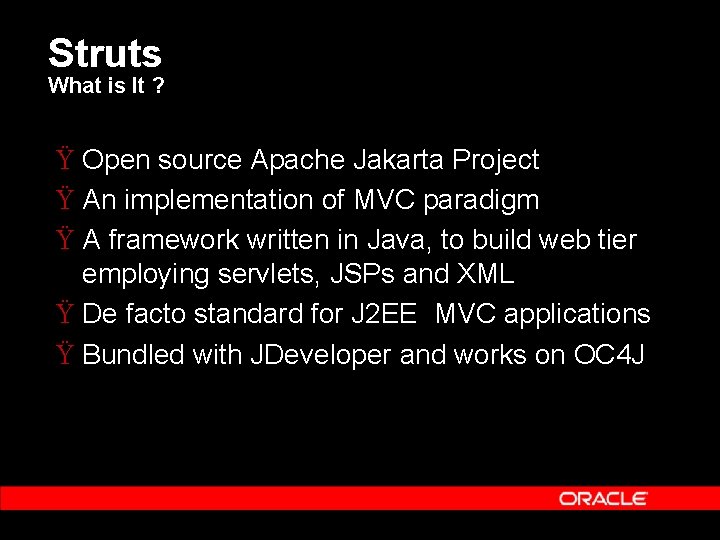 Struts
What is It ?

Ÿ Open source Apache Jakarta Project
Ÿ An implementation of MVC paradigm
Ÿ A framework written in Java, to build web tier employing servlets, JSPs and XML
Ÿ De facto standard for J2EE MVC applications
Ÿ Bundled with JDeveloper and works on OC4J

ORACLE